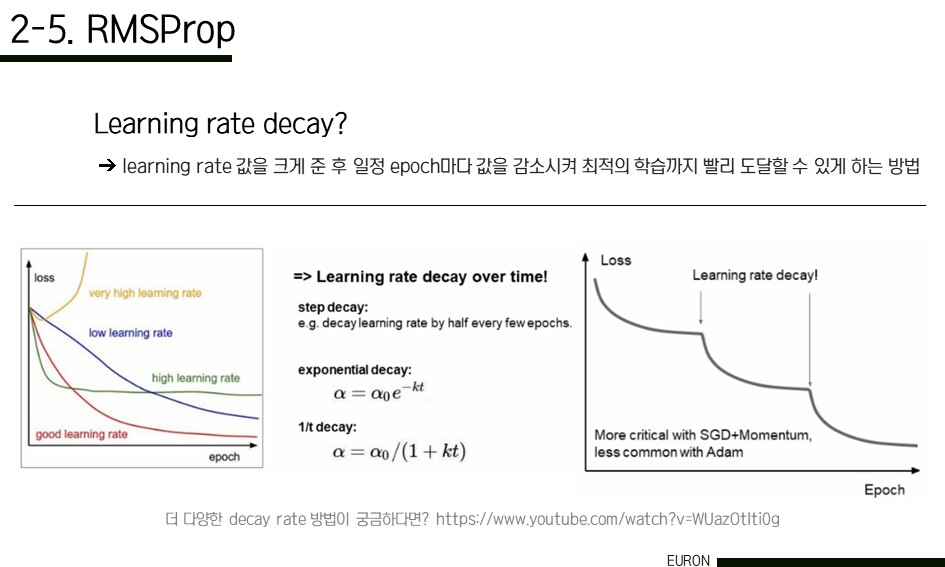 2-5. RMSProp

Learning rate decay?

➔ learning rate 값을 크게 준 후 일정 epoch마다 값을 감소시켜 최적의 학습까지 빨리 도달할 수 있게 하는 방법

loss

very high learning rate

low learning rate

high learning rate

good learning rate

epoch

=> Learning rate decay over time!

step decay:
e.g. decay learning rate by half every few epochs.

exponential decay:
$\alpha = \alpha_0 e^{-kt}$

1/t decay:
$\alpha = \alpha_0/(1+kt)$

Loss

Learning rate decay!

More critical with SGD+Momentum, less common with Adam

Epoch

더 다양한 decay rate 방법이 궁금하다면? https://www.youtube.com/watch?v=WUazOtlti0g

EURON